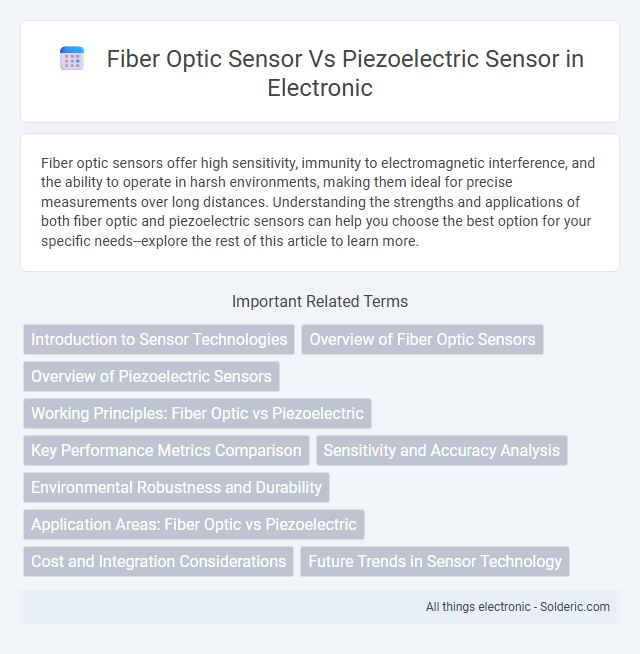 Fiber Optic Sensor Vs Piezoelectric Sensor in Electronic

Fiber optic sensors offer high sensitivity, immunity to electromagnetic interference, and the ability to operate in harsh environments, making them ideal for precise measurements over long distances. Understanding the strengths and applications of both fiber optic and piezoelectric sensors can help you choose the best option for your specific needs--explore the rest of this article to learn more.

Important Related Terms

Introduction to Sensor Technologies

Overview of Fiber Optic Sensors

Overview of Piezoelectric Sensors

Working Principles: Fiber Optic vs Piezoelectric

Key Performance Metrics Comparison

Sensitivity and Accuracy Analysis

Environmental Robustness and Durability

Application Areas: Fiber Optic vs Piezoelectric

Cost and Integration Considerations

Future Trends in Sensor Technology

All things electronic - Solderic.com